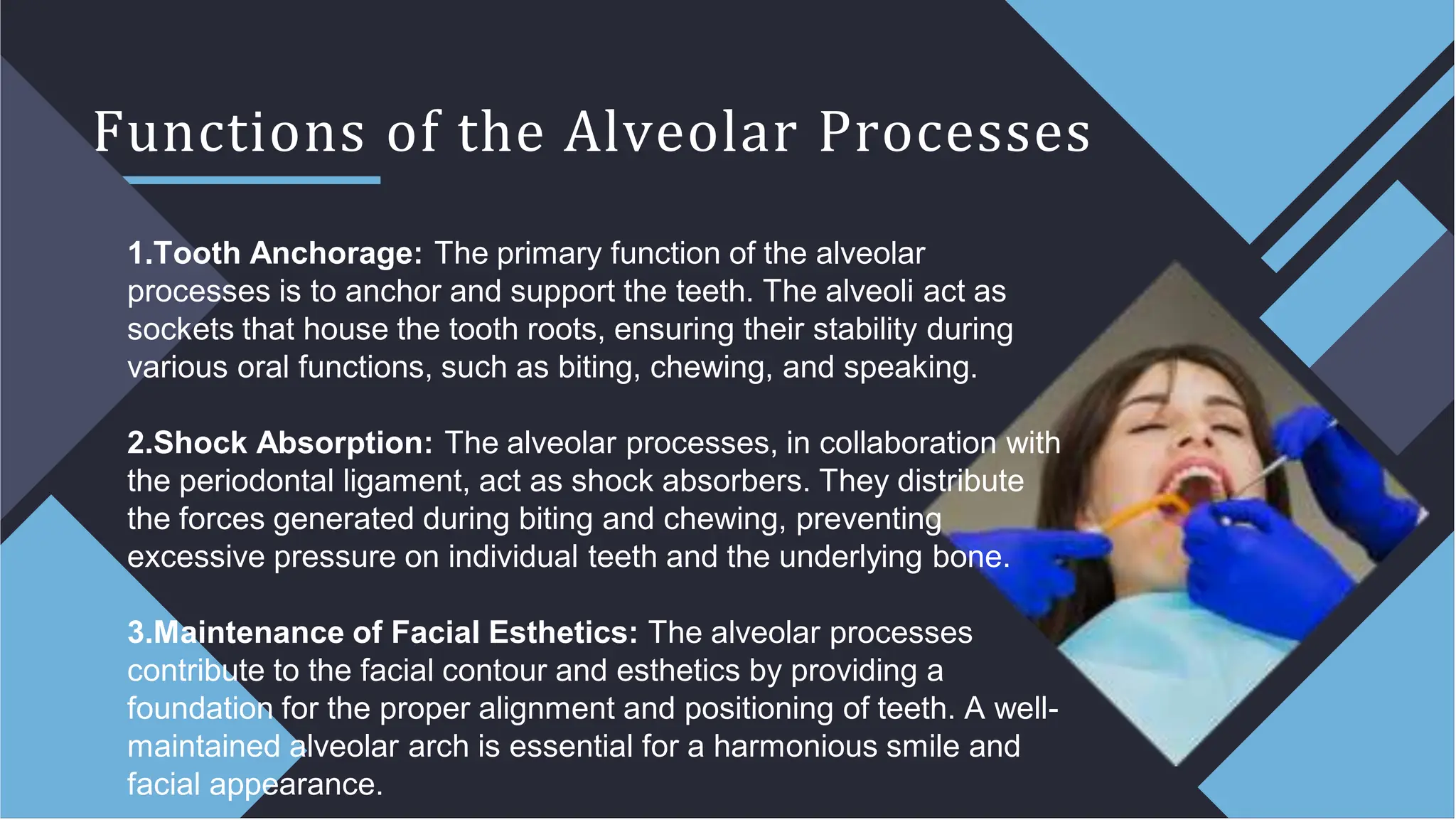 Functions of the Alveolar Processes

1.Tooth Anchorage: The primary function of the alveolar processes is to anchor and support the teeth. The alveoli act as sockets that house the tooth roots, ensuring their stability during various oral functions, such as biting, chewing, and speaking.

2.Shock Absorption: The alveolar processes, in collaboration with the periodontal ligament, act as shock absorbers. They distribute the forces generated during biting and chewing, preventing excessive pressure on individual teeth and the underlying bone.

3.Maintenance of Facial Esthetics: The alveolar processes contribute to the facial contour and esthetics by providing a foundation for the proper alignment and positioning of teeth. A well-maintained alveolar arch is essential for a harmonious smile and facial appearance.